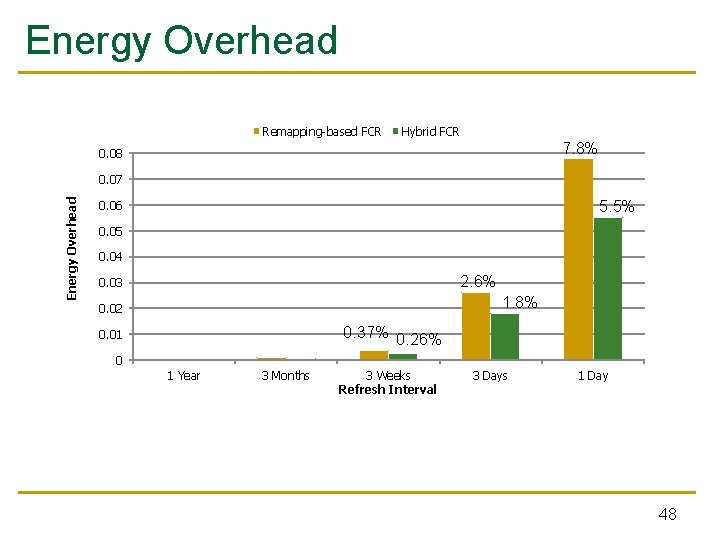 Energy Overhead

Remapping-based FCR  Hybrid FCR

Energy Overhead

0.08
0.07
0.06
0.05
0.04
0.03
0.02
0.01
0

7.8%
5.5%
2.6%
1.8%
0.37%
0.26%

1 Year
3 Months
3 Weeks
3 Days
1 Day

Refresh Interval

48